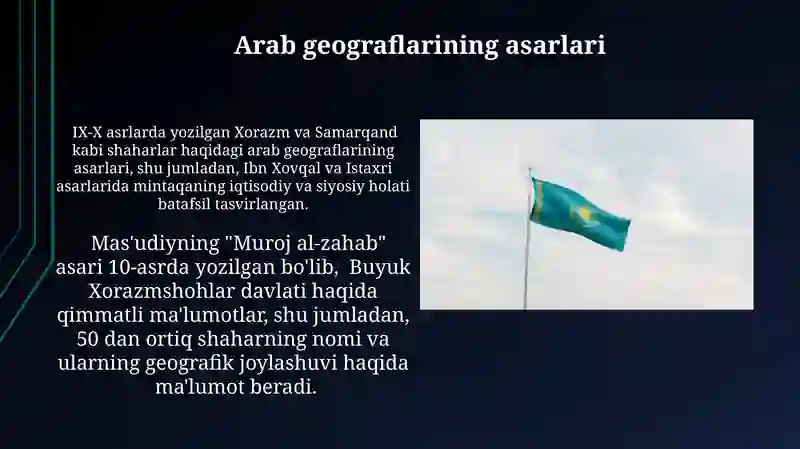 Arab geograflarining asarlari

IX-X asrlarda yozilgan Xorazm va Samarqand kabi shaharlar haqidagi arab geograflarining asarlari, shu jumladan, Ibn Xovqal va Istaxri asarlarida mintaqaning iqtisodiy va siyosiy holati batafsil tasvirlangan.

Mas'udiyning "Muroj al-zahab" asari 10-asrda yozilgan bo'lib, Buyuk Xorazmshohlar davlati haqida qimmatli ma'lumotlar, shu jumladan, 50 dan ortiq shaharning nomi va ularning geografik joylashuvi haqida ma'lumot beradi.